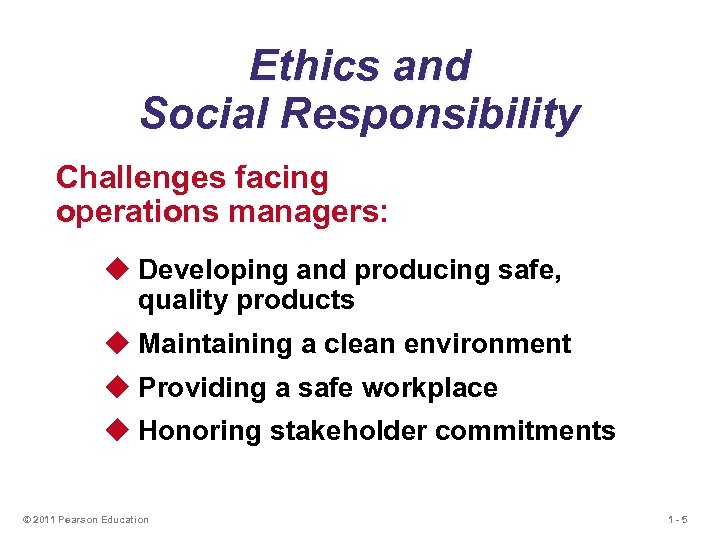 Ethics and Social Responsibility

Challenges facing operations managers:

◆ Developing and producing safe, quality products

◆ Maintaining a clean environment

◆ Providing a safe workplace

◆ Honoring stakeholder commitments

© 2011 Pearson Education

1 - 5